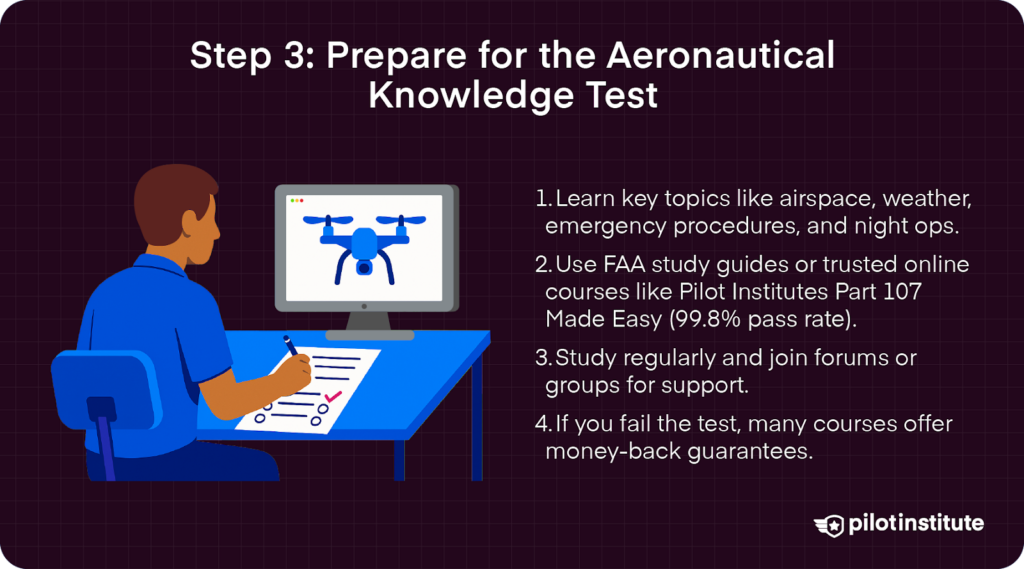 Step 3: Prepare for the Aeronautical Knowledge Test

1. Learn key topics like airspace, weather, emergency procedures, and night ops.

2. Use FAA study guides or trusted online courses like Pilot Institutes Part 107 Made Easy (99.8% pass rate).

3. Study regularly and join forums or groups for support.

4. If you fail the test, many courses offer money-back guarantees.

pilotinstitute